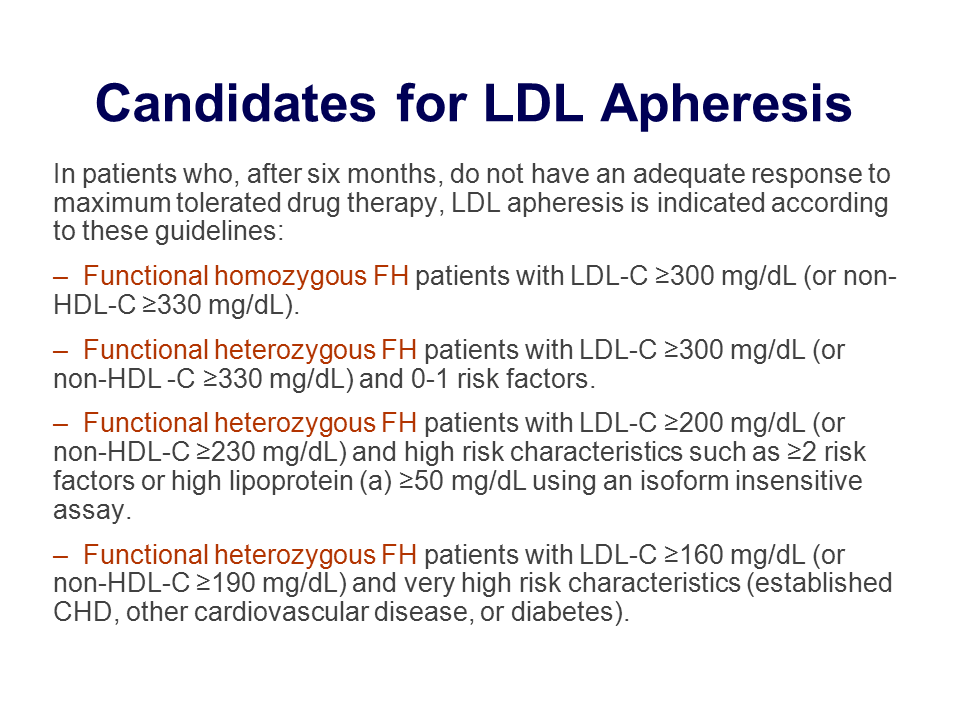 Candidates for LDL Apheresis

In patients who, after six months, do not have an adequate response to maximum tolerated drug therapy, LDL apheresis is indicated according to these guidelines:

– Functional homozygous FH patients with LDL-C ≥300 mg/dL (or non-HDL-C ≥330 mg/dL).

– Functional heterozygous FH patients with LDL-C ≥300 mg/dL (or non-HDL -C ≥330 mg/dL) and 0-1 risk factors.

– Functional heterozygous FH patients with LDL-C ≥200 mg/dL (or non-HDL-C ≥230 mg/dL) and high risk characteristics such as ≥2 risk factors or high lipoprotein (a) ≥50 mg/dL using an isoform insensitive assay.

– Functional heterozygous FH patients with LDL-C ≥160 mg/dL (or non-HDL-C ≥190 mg/dL) and very high risk characteristics (established CHD, other cardiovascular disease, or diabetes).